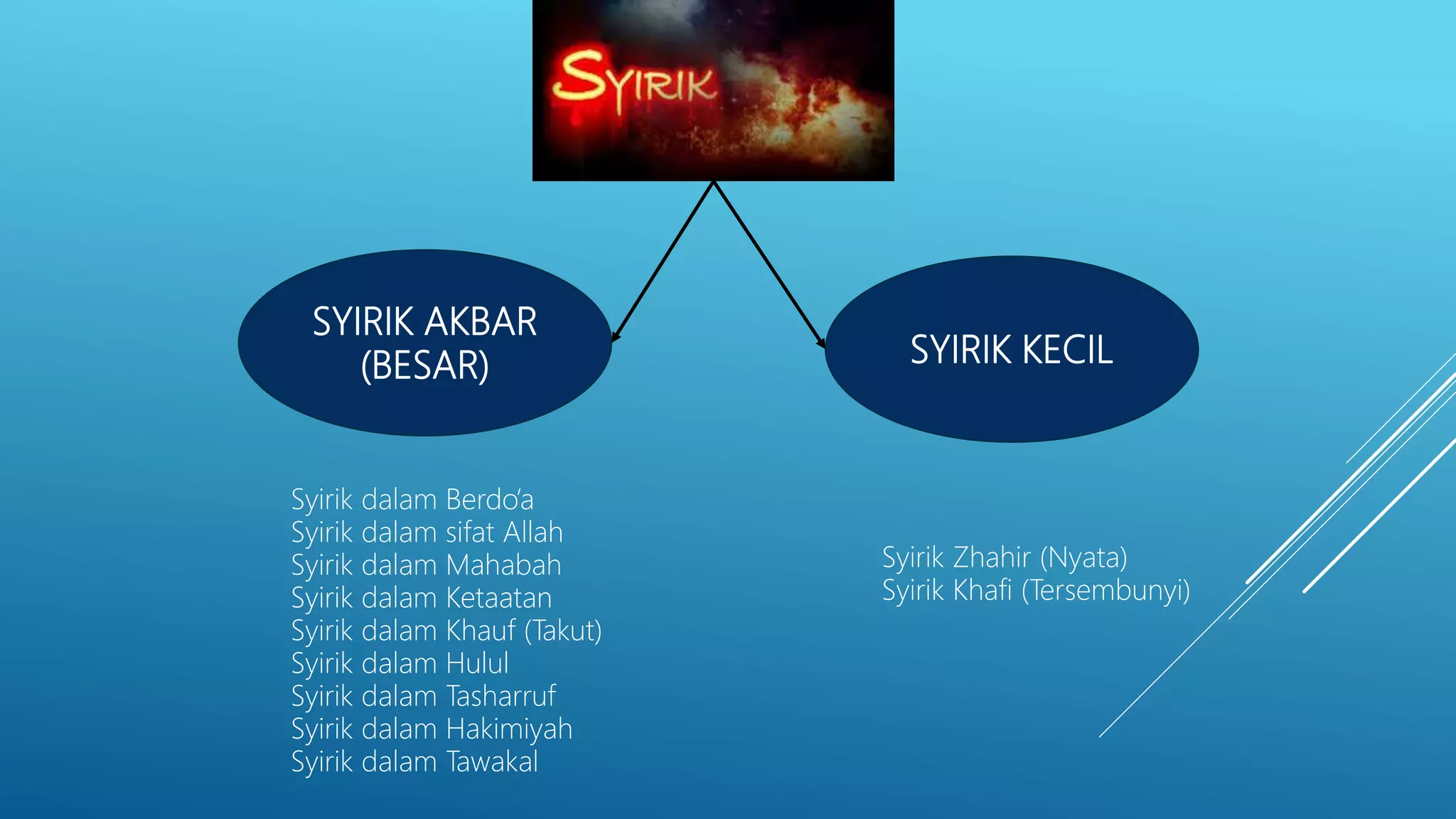 SYIRIK

SYIRIK AKBAR (BESAR)

SYIRIK KECIL

Syirik dalam Berdo'a
Syirik dalam sifat Allah
Syirik dalam Mahabah
Syirik dalam Ketaatan
Syirik dalam Khauf (Takut)
Syirik dalam Hulul
Syirik dalam Tasharruf
Syirik dalam Hakimiyah
Syirik dalam Tawakal

Syirik Zhahir (Nyata)
Syirik Khafi (Tersembunyi)